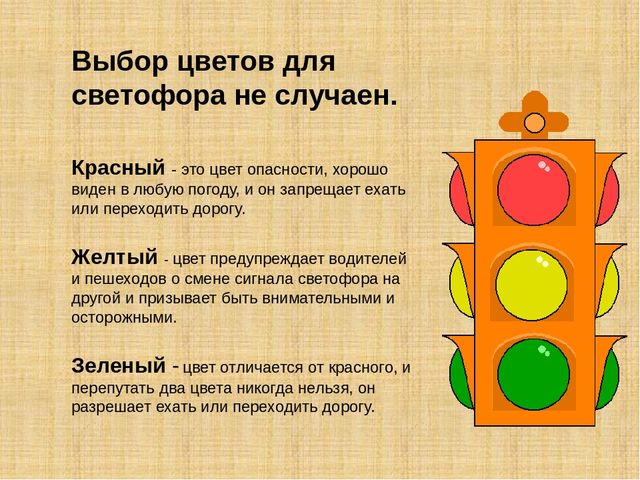 Выбор цветов для светофора не случаен.

Красный - это цвет опасности, хорошо виден в любую погоду, и он запрещает ехать или переходить дорогу.

Желтый - цвет предупреждает водителей и пешеходов о смене сигнала светофора на другой и призывает быть внимательными и осторожными.

Зеленый - цвет отличается от красного, и перепутать два цвета никогда нельзя, он разрешает ехать или переходить дорогу.